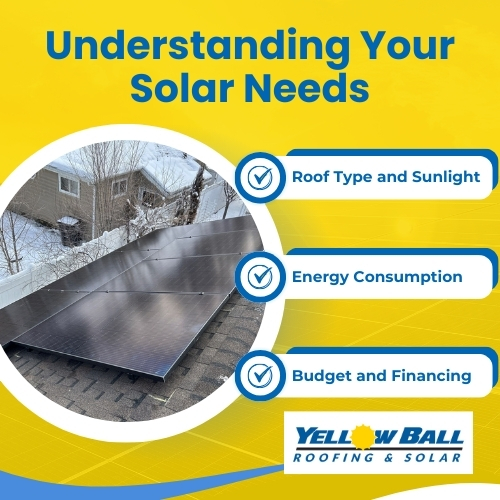 Understanding Your Solar Needs

Roof Type and Sunlight

Energy Consumption

Budget and Financing

YELLOW BALL
ROOFING & SOLAR